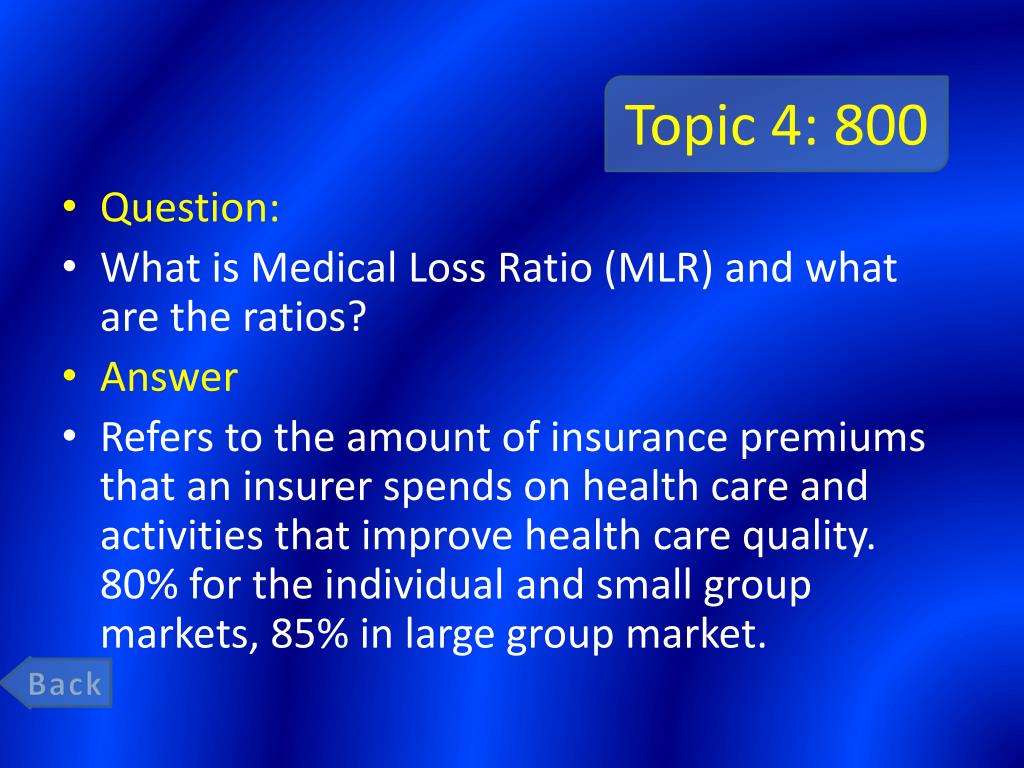 Topic 4: 800

• Question:
• What is Medical Loss Ratio (MLR) and what are the ratios?
• Answer
• Refers to the amount of insurance premiums that an insurer spends on health care and activities that improve health care quality. 80% for the individual and small group markets, 85% in large group market.

Back